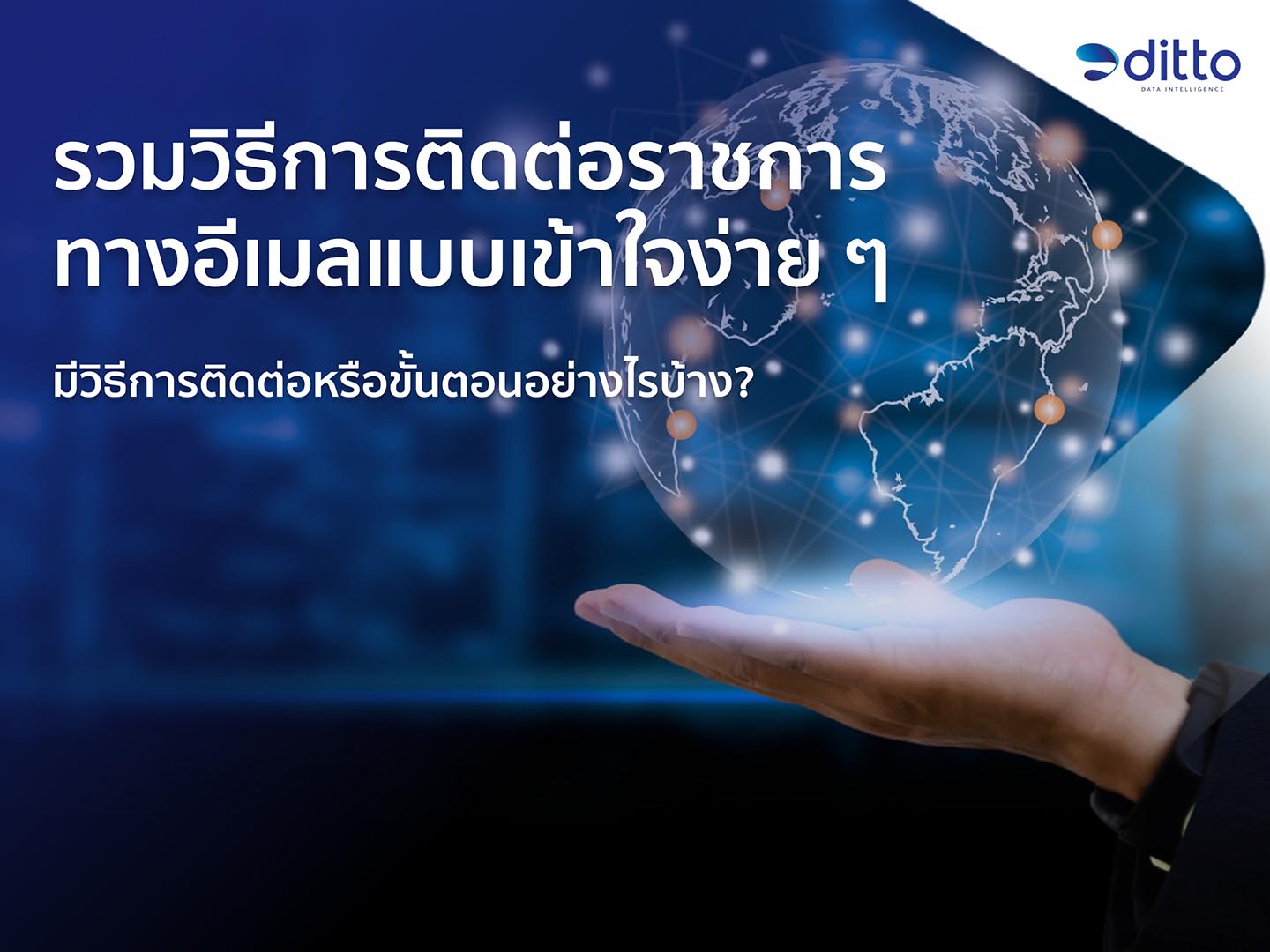 ditto
DATA INTELLIGENCE

รวมวิธีการติดต่อราชการ
ทางอีเมลแบบเข้าใจง่าย ๆ

มีวิธีการติดต่อหรือขั้นตอนอย่างไรบ้าง?